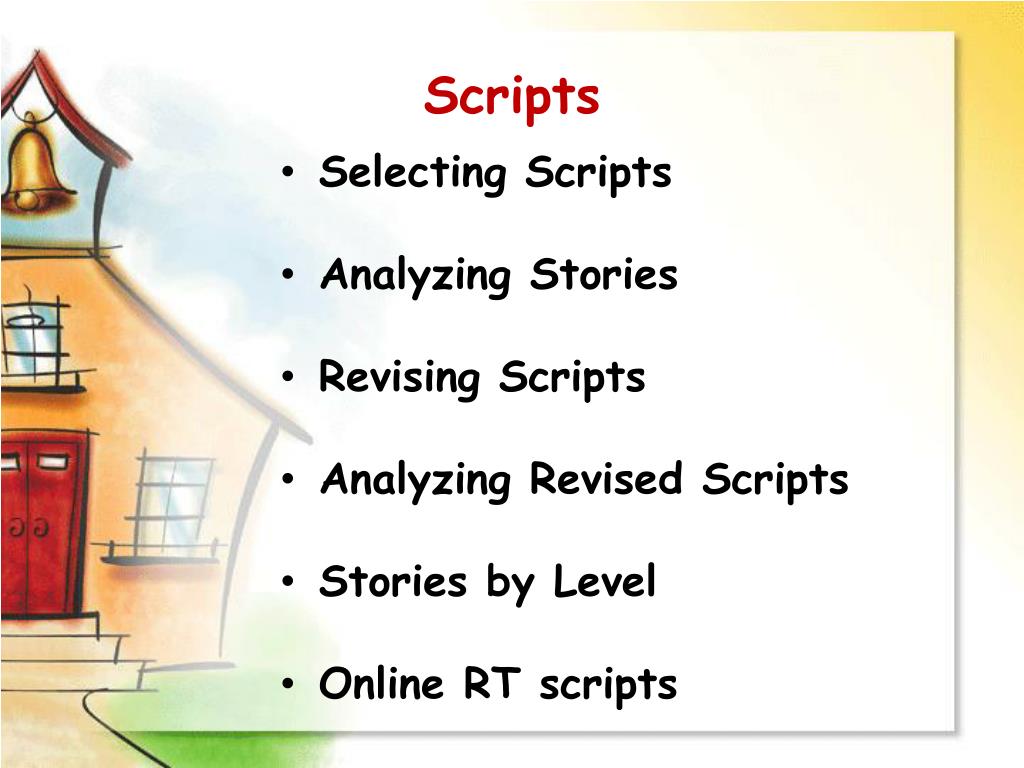 Scripts

• Selecting Scripts

• Analyzing Stories

• Revising Scripts

• Analyzing Revised Scripts

• Stories by Level

• Online RT scripts